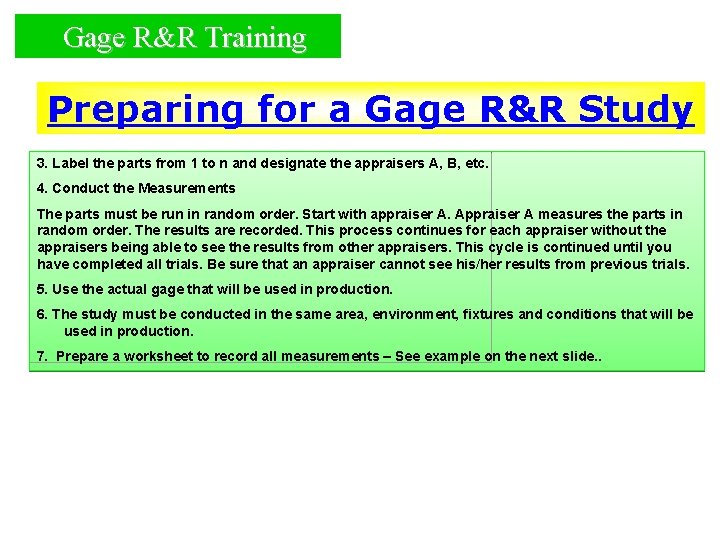 Gage R&R Training

Preparing for a Gage R&R Study

3. Label the parts from 1 to n and designate the appraisers A, B, etc.

4. Conduct the Measurements

The parts must be run in random order. Start with appraiser A. Appraiser A measures the parts in random order. The results are recorded. This process continues for each appraiser without the appraisers being able to see the results from other appraisers. This cycle is continued until you have completed all trials. Be sure that an appraiser cannot see his/her results from previous trials.

5. Use the actual gage that will be used in production.

6. The study must be conducted in the same area, environment, fixtures and conditions that will be used in production.

7. Prepare a worksheet to record all measurements – See example on the next slide..